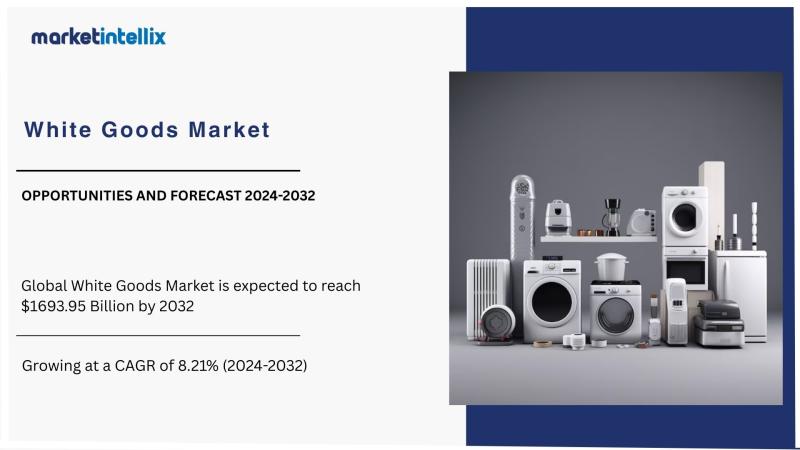 marketintellix

White Goods Market

OPPORTUNITIES AND FORECAST 2024-2032

Global White Goods Market is expected to reach $1693.95 Billion by 2032

Growing at a CAGR of 8.21% (2024-2032)